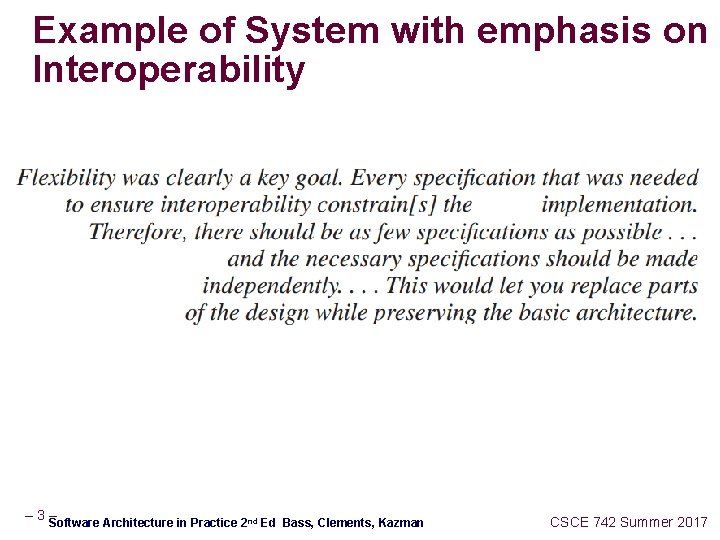 Example of System with emphasis on Interoperability

Flexibility was clearly a key goal. Every specification that was needed to ensure interoperability constrain[s] the implementation. Therefore, there should be as few specifications as possible . . . and the necessary specifications should be made independently. . . . This would let you replace parts of the design while preserving the basic architecture.

– 3 – Software Architecture in Practice 2nd Ed Bass, Clements, Kazman

CSCE 742 Summer 2017